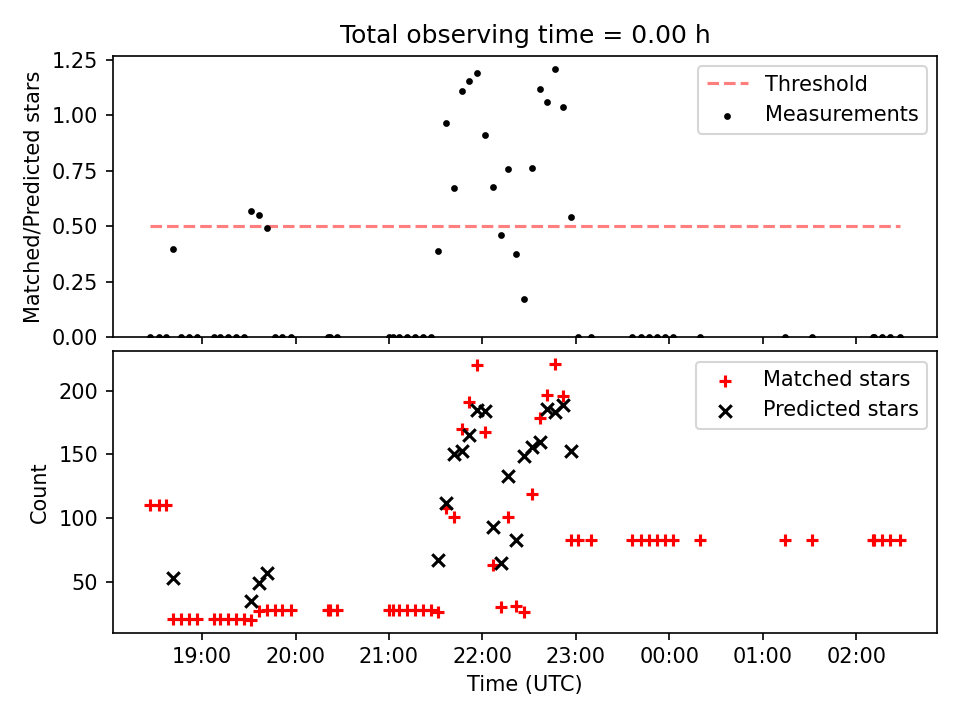 Total observing time = 0.00 h

Matched/Predicted stars

1.25
1.00
0.75
0.50
0.25
0.00

Threshold
Measurements

Count

200
150
100
50

Matched stars
Predicted stars

19:00
20:00
21:00
22:00
23:00
00:00
01:00
02:00

Time (UTC)